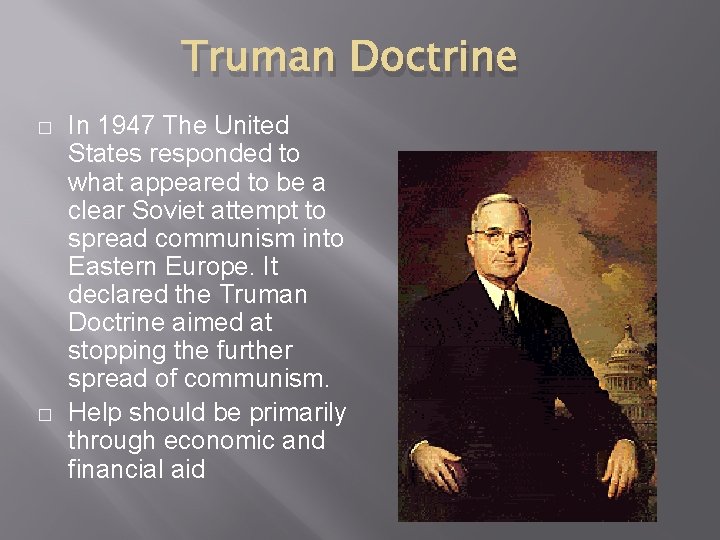 Truman Doctrine

□ In 1947 The United States responded to what appeared to be a clear Soviet attempt to spread communism into Eastern Europe. It declared the Truman Doctrine aimed at stopping the further spread of communism.

□ Help should be primarily through economic and financial aid